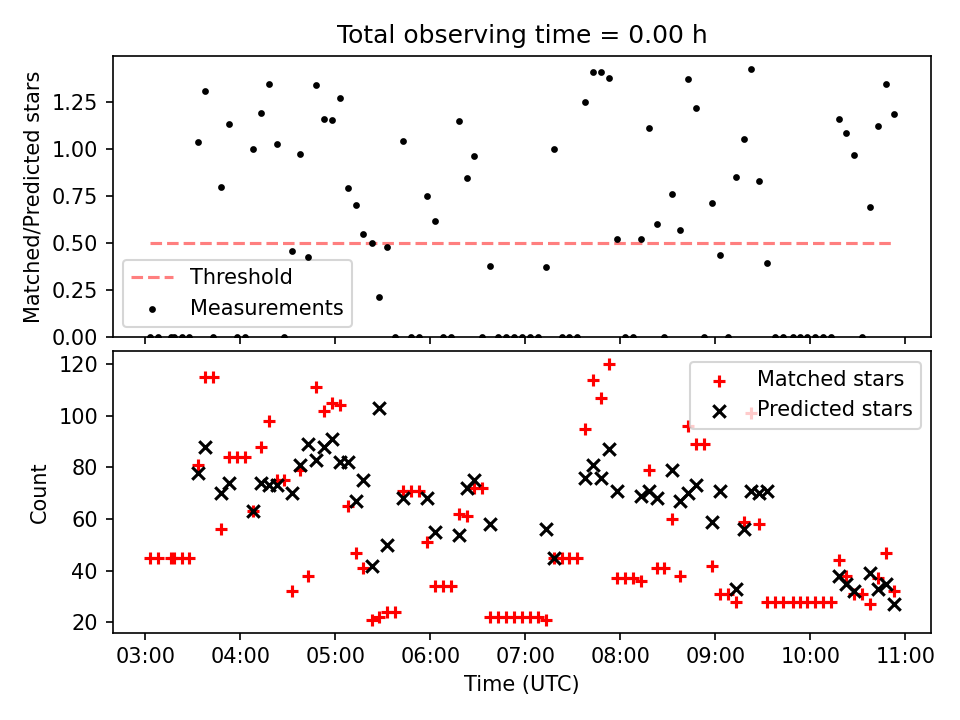 Total observing time = 0.00 h

Matched/Predicted stars

1.25
1.00
0.75
0.50
0.25
0.00

Threshold
Measurements

Count

120
100
80
60
40
20

Matched stars
Predicted stars

03:00 04:00 05:00 06:00 07:00 08:00 09:00 10:00 11:00

Time (UTC)